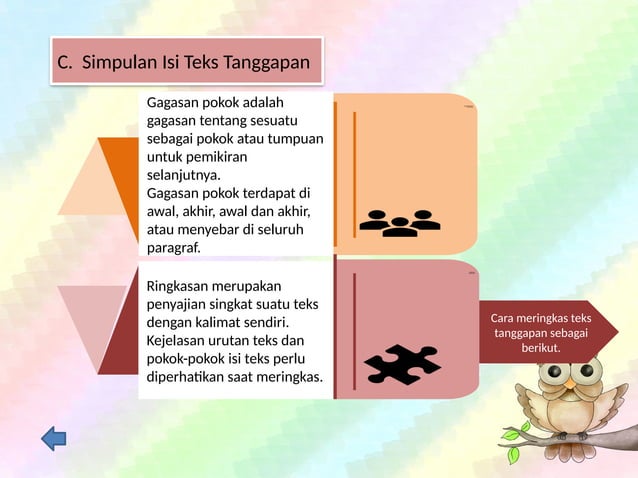 C. Simpulan Isi Teks Tanggapan

Gagasan pokok adalah gagasan tentang sesuatu sebagai pokok atau tumpuan untuk pemikiran selanjutnya.
Gagasan pokok terdapat di awal, akhir, awal dan akhir, atau menyebar di seluruh paragraf.

Ringkasan merupakan penyajian singkat suatu teks dengan kalimat sendiri. Kejelasan urutan teks dan pokok-pokok isi teks perlu diperhatikan saat meringkas.

Cara meringkas teks tanggapan sebagai berikut.